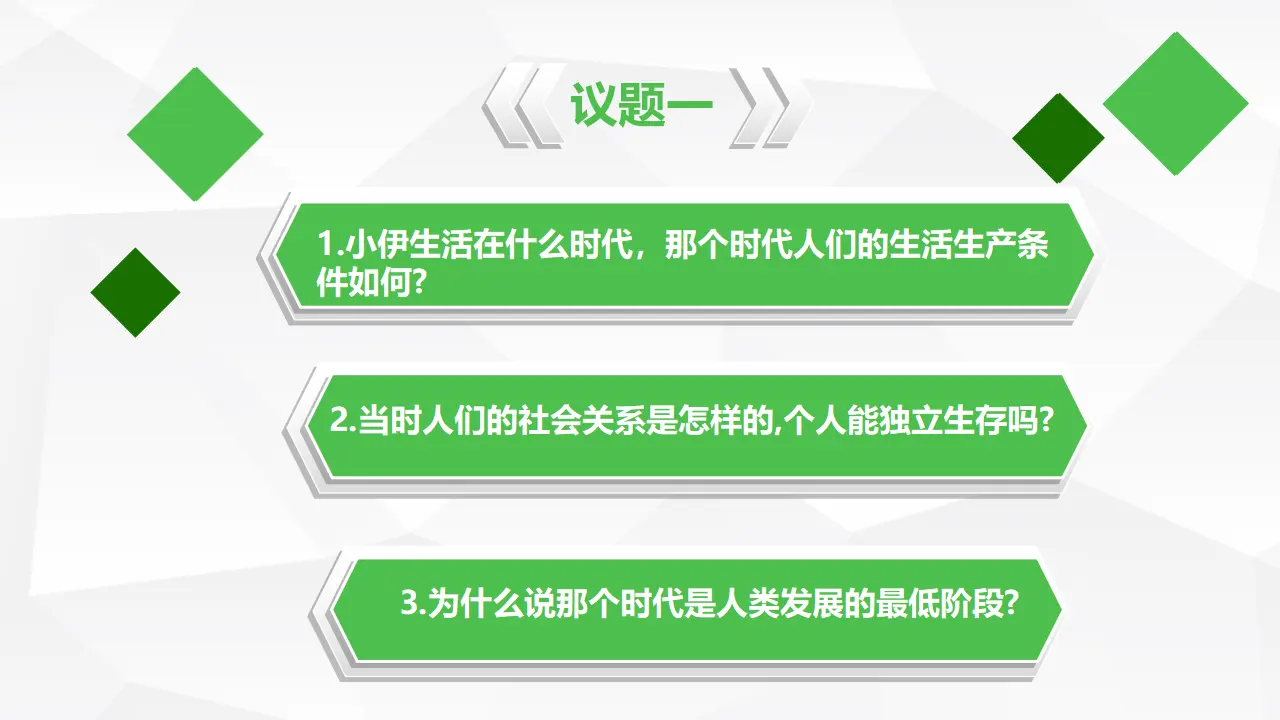 议题一

1.小伊生活在什么时代，那个时代人们的生活生产条件如何?

2.当时人们的社会关系是怎样的,个人能独立生存吗?

3.为什么说那个时代是人类发展的最低阶段?